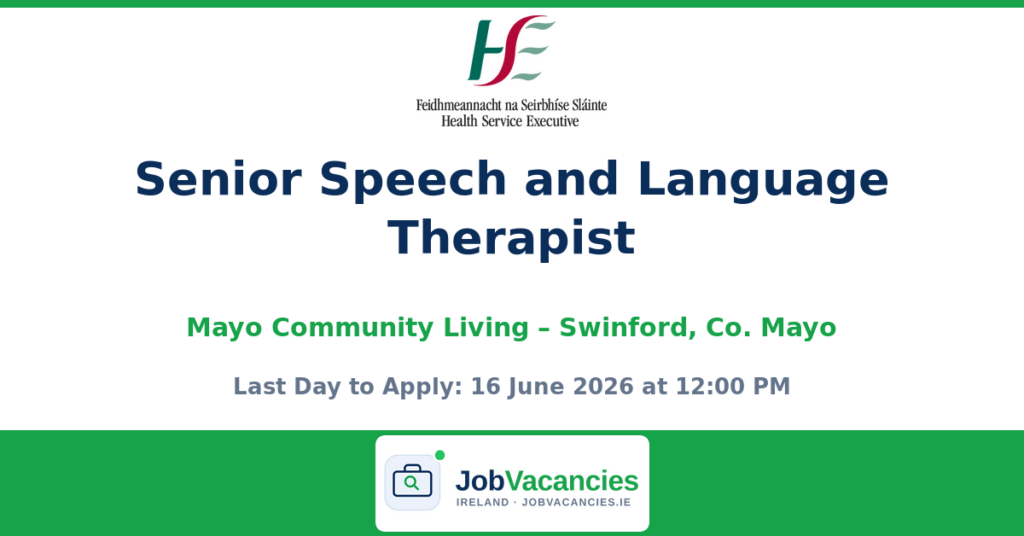 HSE

Feidhmeannacht na Seirbhíse Sláinte
Health Service Executive

Senior Speech and Language Therapist

Mayo Community Living – Swinford, Co. Mayo

Last Day to Apply: 16 June 2026 at 12:00 PM

JobVacancies
IRELAND · JOBVACANCIES.IE